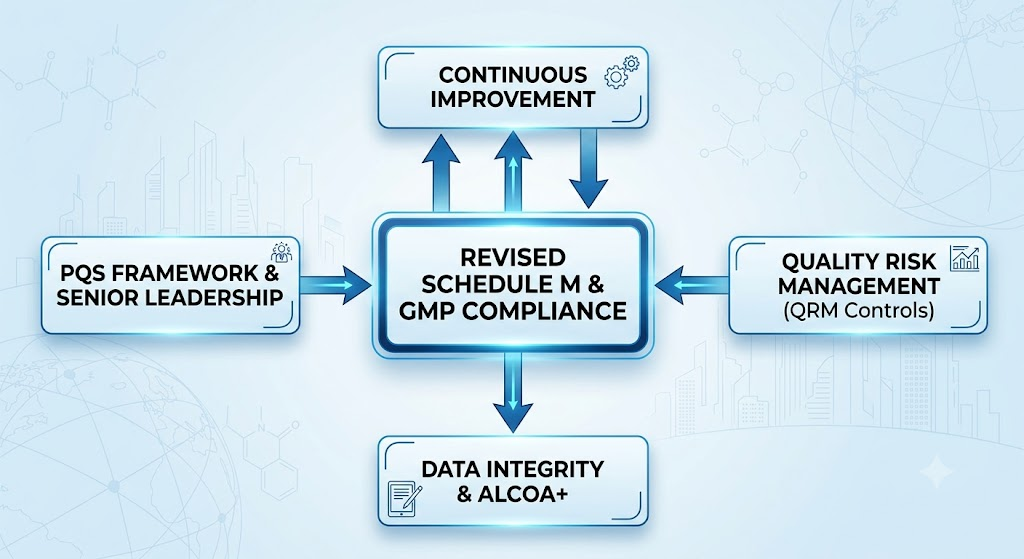 CONTINUOUS IMPROVEMENT

PQS FRAMEWORK & SENIOR LEADERSHIP

REVISED SCHEDULE M & GMP COMPLIANCE

QUALITY RISK MANAGEMENT (QRM Controls)

DATA INTEGRITY & ALCOA+